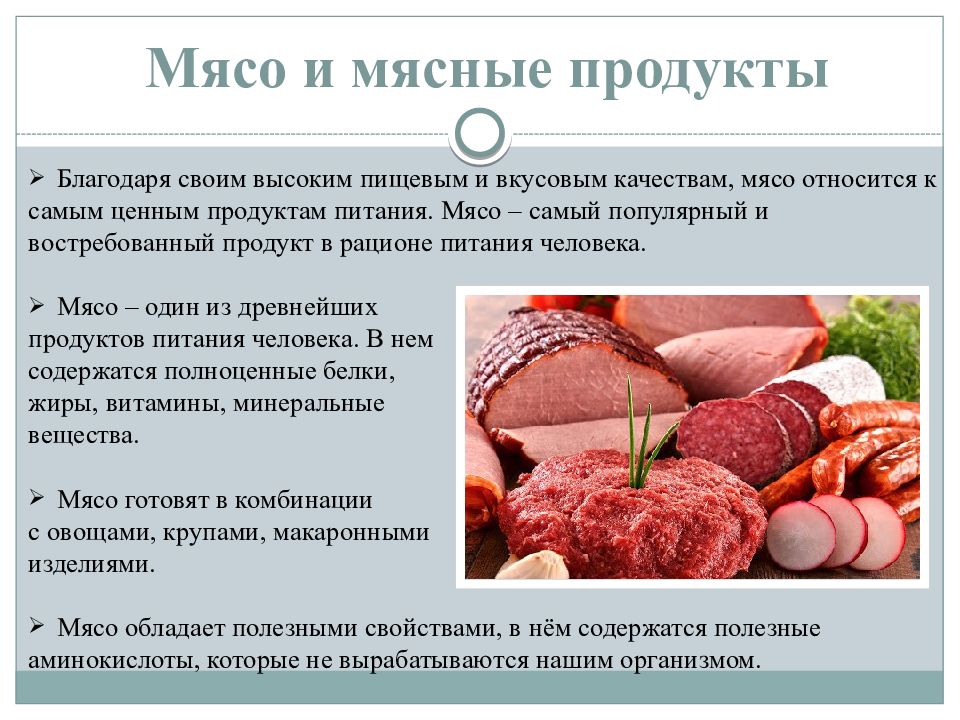 Мясо и мясные продукты

➢ Благодаря своим высоким пищевым и вкусовым качествам, мясо относится к самым ценным продуктам питания. Мясо – самый популярный и востребованный продукт в рационе питания человека.

➢ Мясо – один из древнейших продуктов питания человека. В нем содержатся полноценные белки, жиры, витамины, минеральные вещества.

➢ Мясо готовят в комбинации с овощами, крупами, макаронными изделиями.

➢ Мясо обладает полезными свойствами, в нём содержатся полезные аминокислоты, которые не вырабатываются нашим организмом.